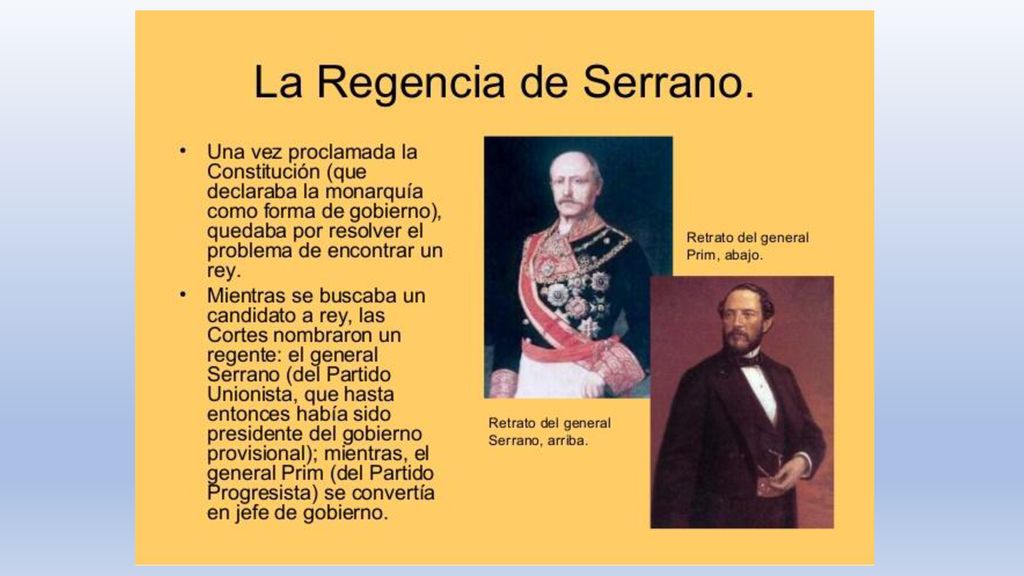 La Regencia de Serrano.

• Una vez proclamada la Constitución (que declaraba la monarquía como forma de gobierno), quedaba por resolver el problema de encontrar un rey.

• Mientras se buscaba un candidato a rey, las Cortes nombraron un regente: el general Serrano (del Partido Unionista, que hasta entonces había sido presidente del gobierno provisional); mientras, el general Prim (del Partido Progresista) se convertía en jefe de gobierno.

Retrato del general Prim, abajo.

Retrato del general Serrano, arriba.